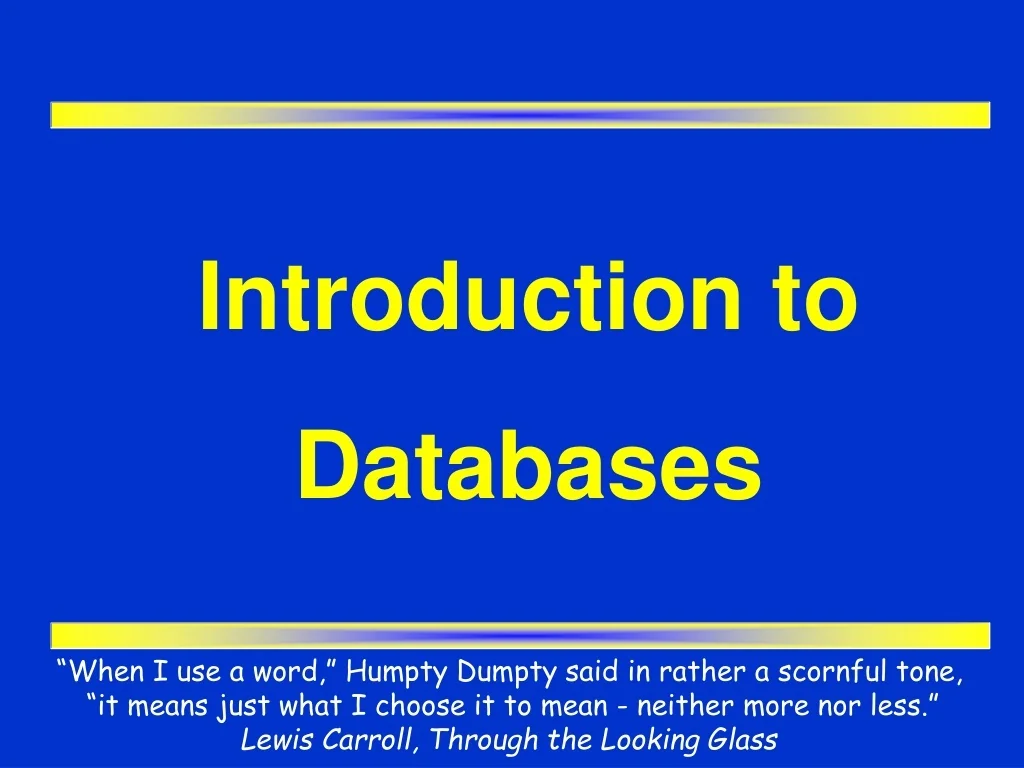 Introduction to Databases

“When I use a word,” Humpty Dumpty said in rather a scornful tone, “it means just what I choose it to mean - neither more nor less.”
Lewis Carroll, Through the Looking Glass